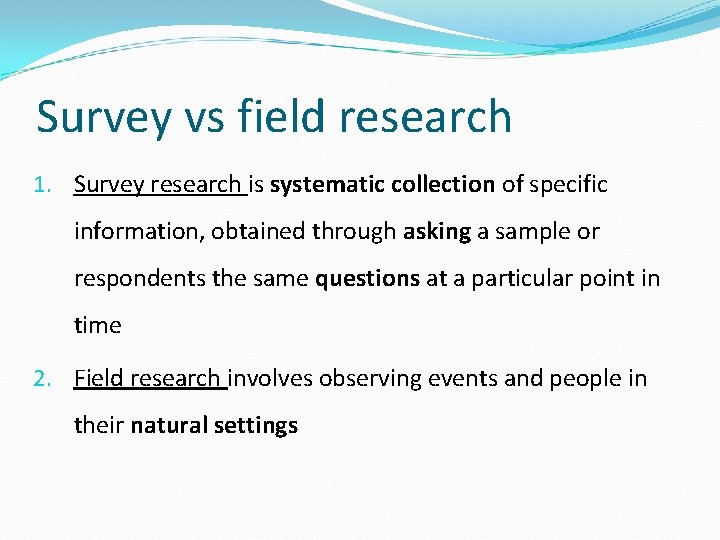 Survey vs field research

1. Survey research is systematic collection of specific information, obtained through asking a sample or respondents the same questions at a particular point in time

2. Field research involves observing events and people in their natural settings